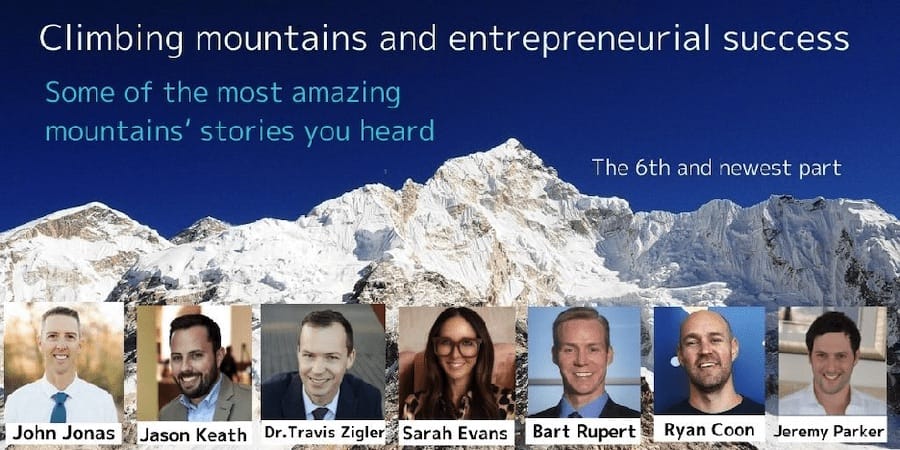 Climbing mountains and entrepreneurial success

Some of the most amazing mountains' stories you heard

The 6th and newest part

John Jonas

Jason Keath

Dr.Travis Zigler

Sarah Evans

Bart Rupert

Ryan Coon

Jeremy Parker